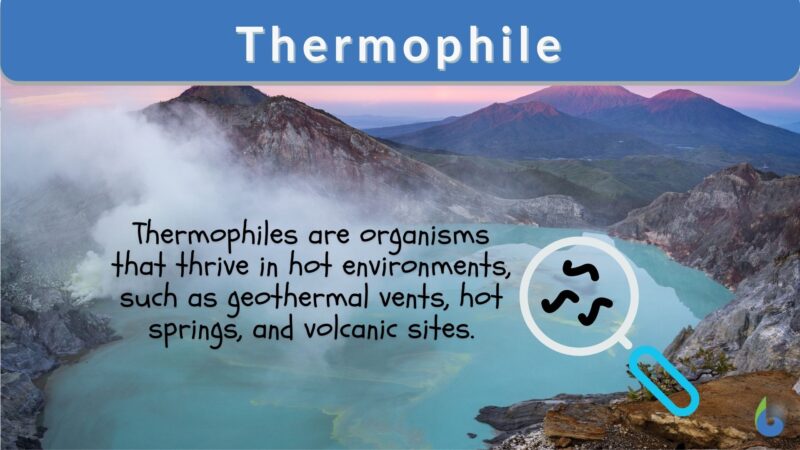 Thermophile

Thermophiles are organisms that thrive in hot environments, such as geothermal vents, hot springs, and volcanic sites.